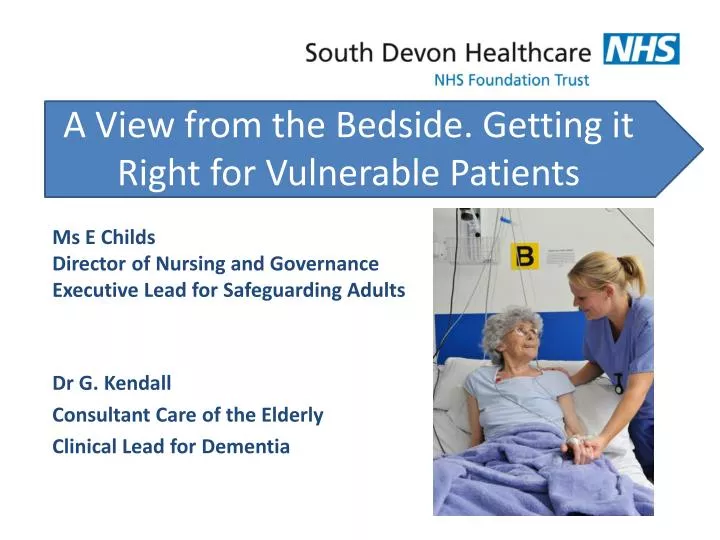 South Devon Healthcare NHS
NHS Foundation Trust

A View from the Bedside. Getting it Right for Vulnerable Patients

Ms E Childs
Director of Nursing and Governance
Executive Lead for Safeguarding Adults

Dr G. Kendall
Consultant Care of the Elderly
Clinical Lead for Dementia

B